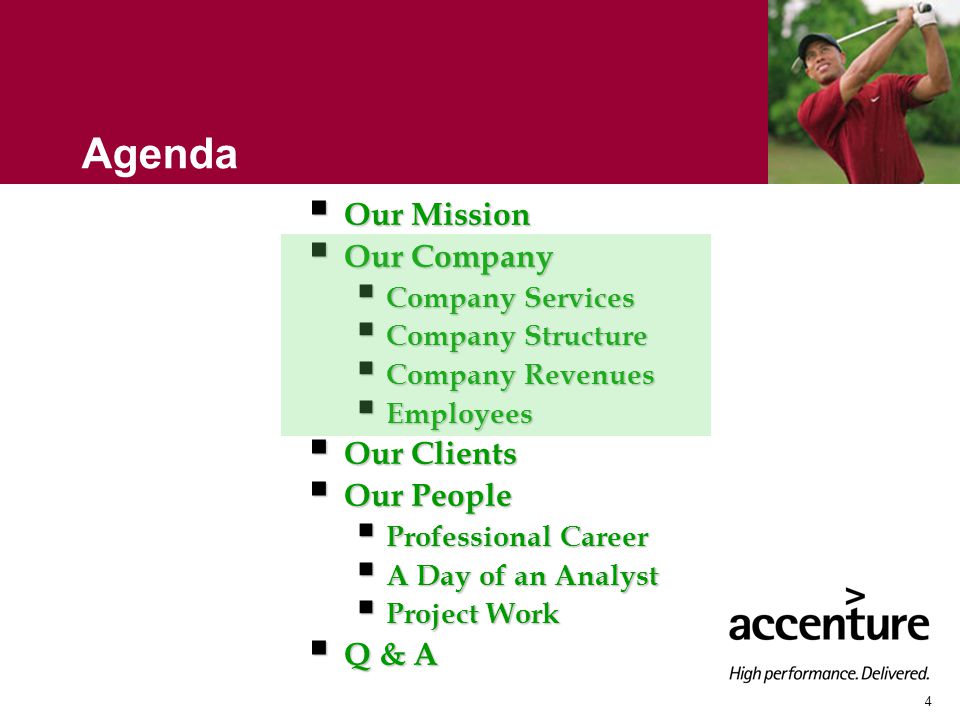 Agenda

- Our Mission
- Our Company
  - Company Services
  - Company Structure
  - Company Revenues
  - Employees
- Our Clients
- Our People
  - Professional Career
  - A Day of an Analyst
  - Project Work
- Q & A

accenture
High performance. Delivered.

4